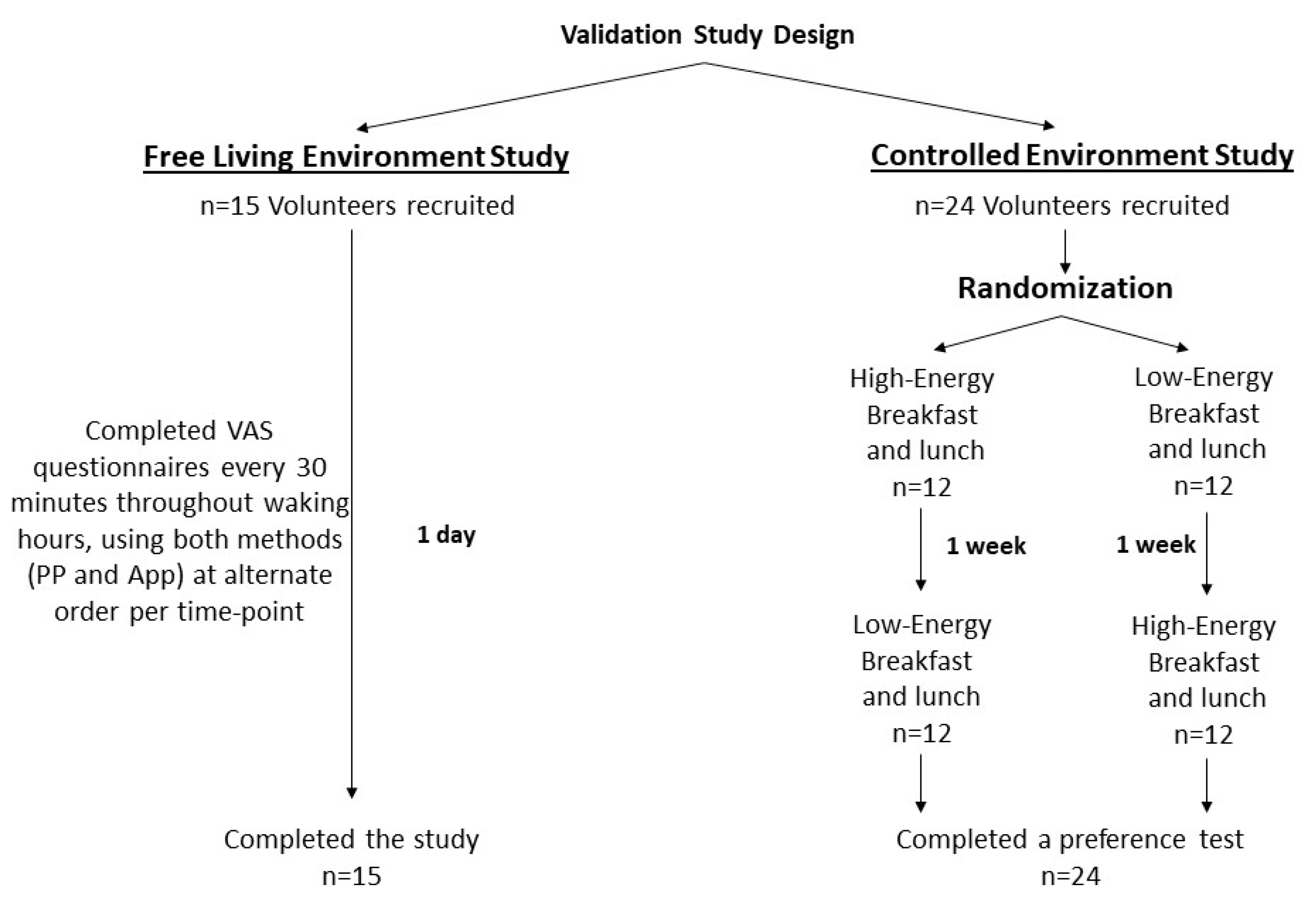 Validation Study Design

Free Living Environment Study

n=15 Volunteers recruited

Completed VAS questionnaires every 30 minutes throughout waking hours, using both methods (PP and App) at alternate order per time-point

1 day

Completed the study
n=15

Controlled Environment Study

n=24 Volunteers recruited

Randomization

High-Energy Breakfast and lunch
n=12

1 week

Low-Energy Breakfast and lunch
n=12

Low-Energy Breakfast and lunch
n=12

1 week

High-Energy Breakfast and lunch
n=12

Completed a preference test
n=24